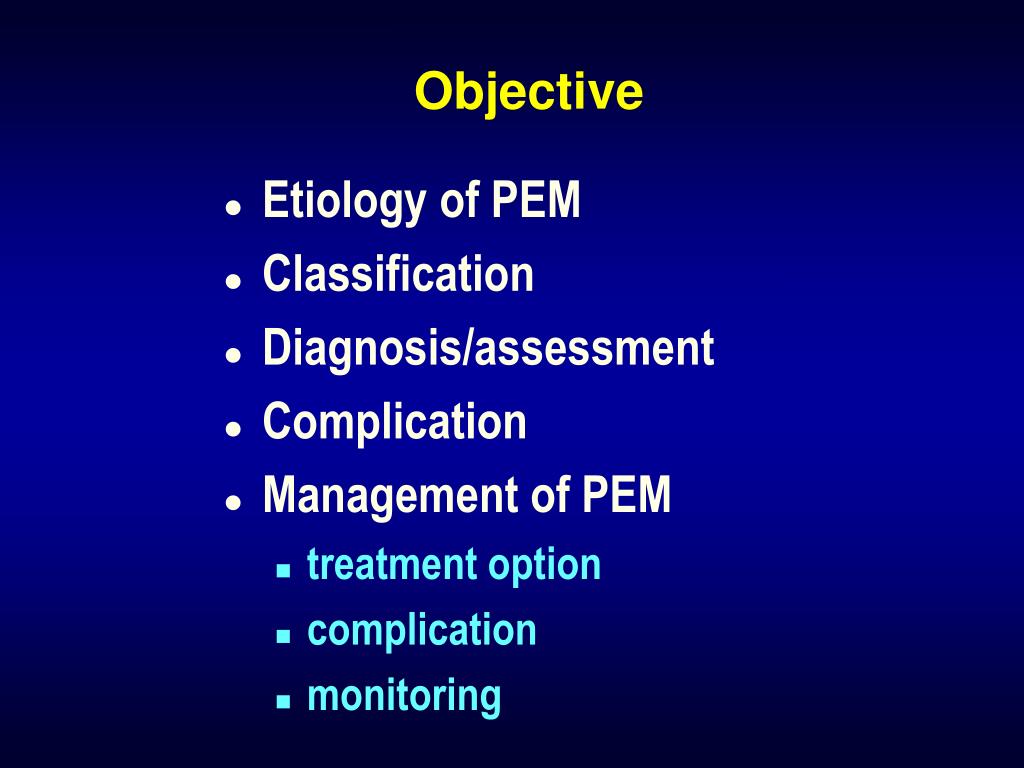 Objective

- Etiology of PEM
- Classification
- Diagnosis/assessment
- Complication
- Management of PEM
    - treatment option
    - complication
    - monitoring